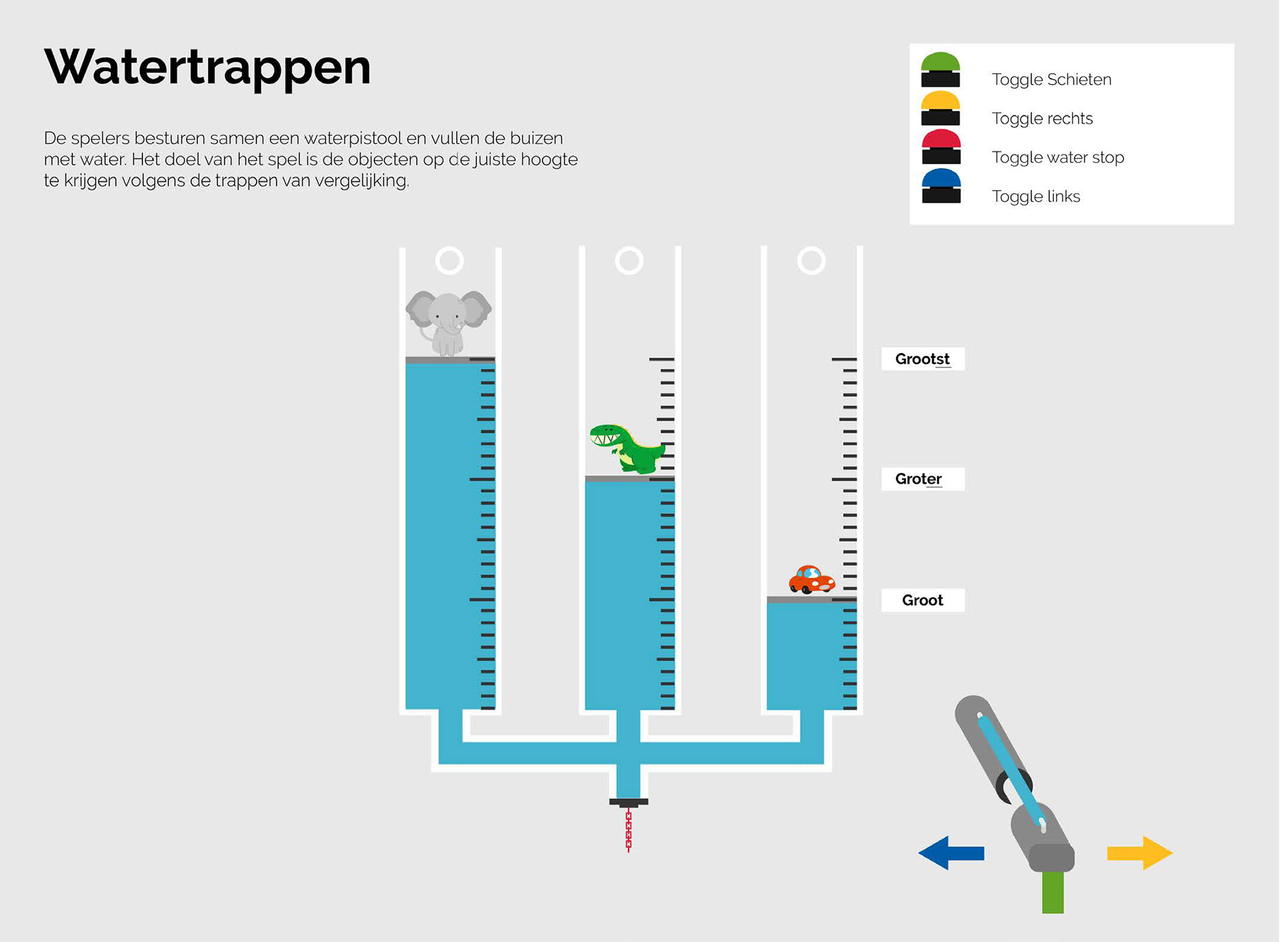 Watertrappen

De spelers besturen samen een waterpistool en vullen de buizen met water. Het doel van het spel is de objecten op de juiste hoogte te krijgen volgens de trappen van vergelijking.

Toggle Schieten
Toggle rechts
Toggle water stop
Toggle links

Grootst
Groter
Groot